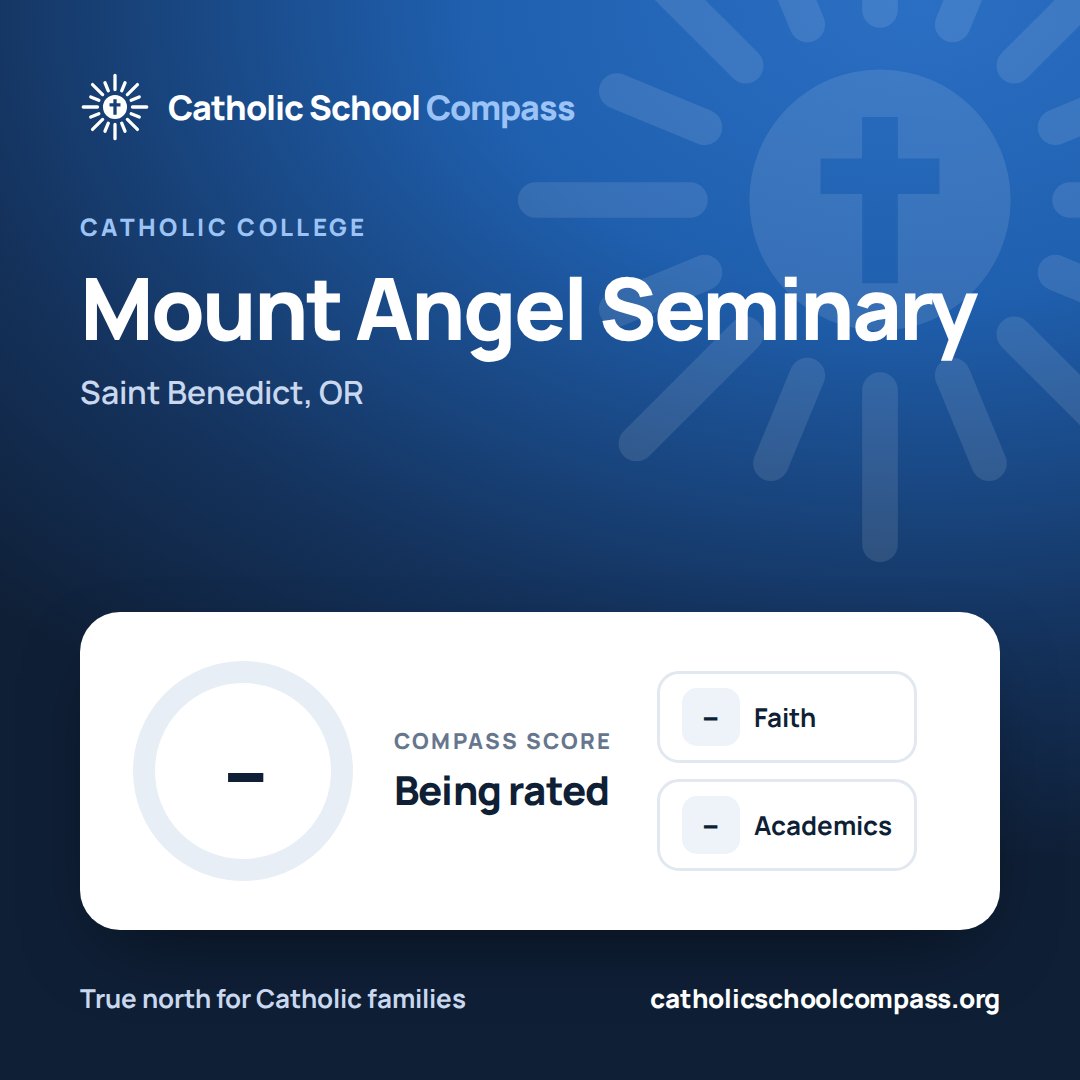 Catholic School Compass

CATHOLIC COLLEGE

Mount Angel Seminary

Saint Benedict, OR

-

COMPASS SCORE

Being rated

- Faith

- Academics

True north for Catholic families

catholicschoolcompass.org